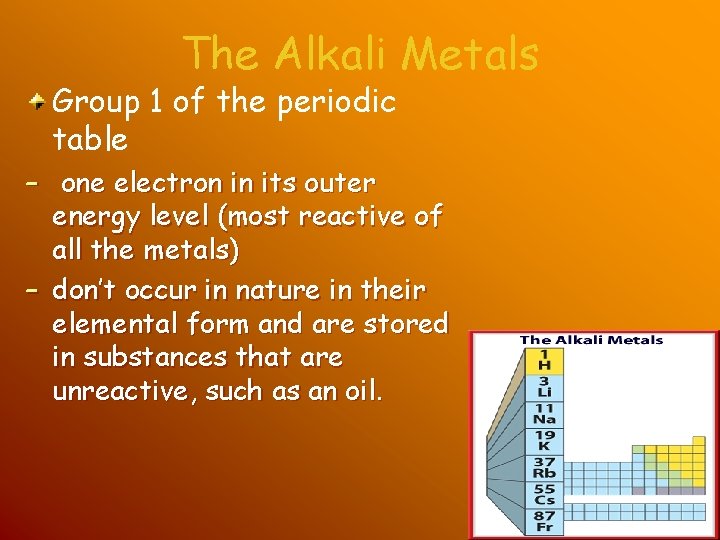 The Alkali Metals

Group 1 of the periodic table

– one electron in its outer energy level (most reactive of all the metals)

– don't occur in nature in their elemental form and are stored in substances that are unreactive, such as an oil.

The Alkali Metals

1
H

3
Li

11
Na

19
K

37
Rb

55
Cs

87
Fr